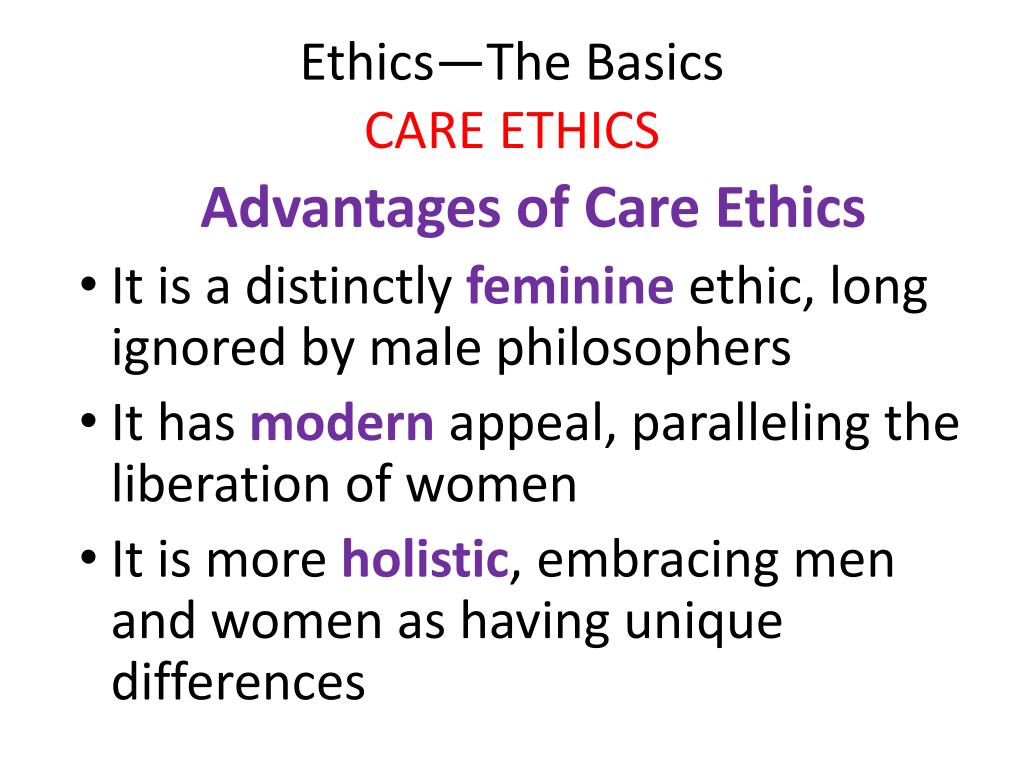 Ethics—The Basics
CARE ETHICS

Advantages of Care Ethics

• It is a distinctly feminine ethic, long ignored by male philosophers
• It has modern appeal, paralleling the liberation of women
• It is more holistic, embracing men and women as having unique differences